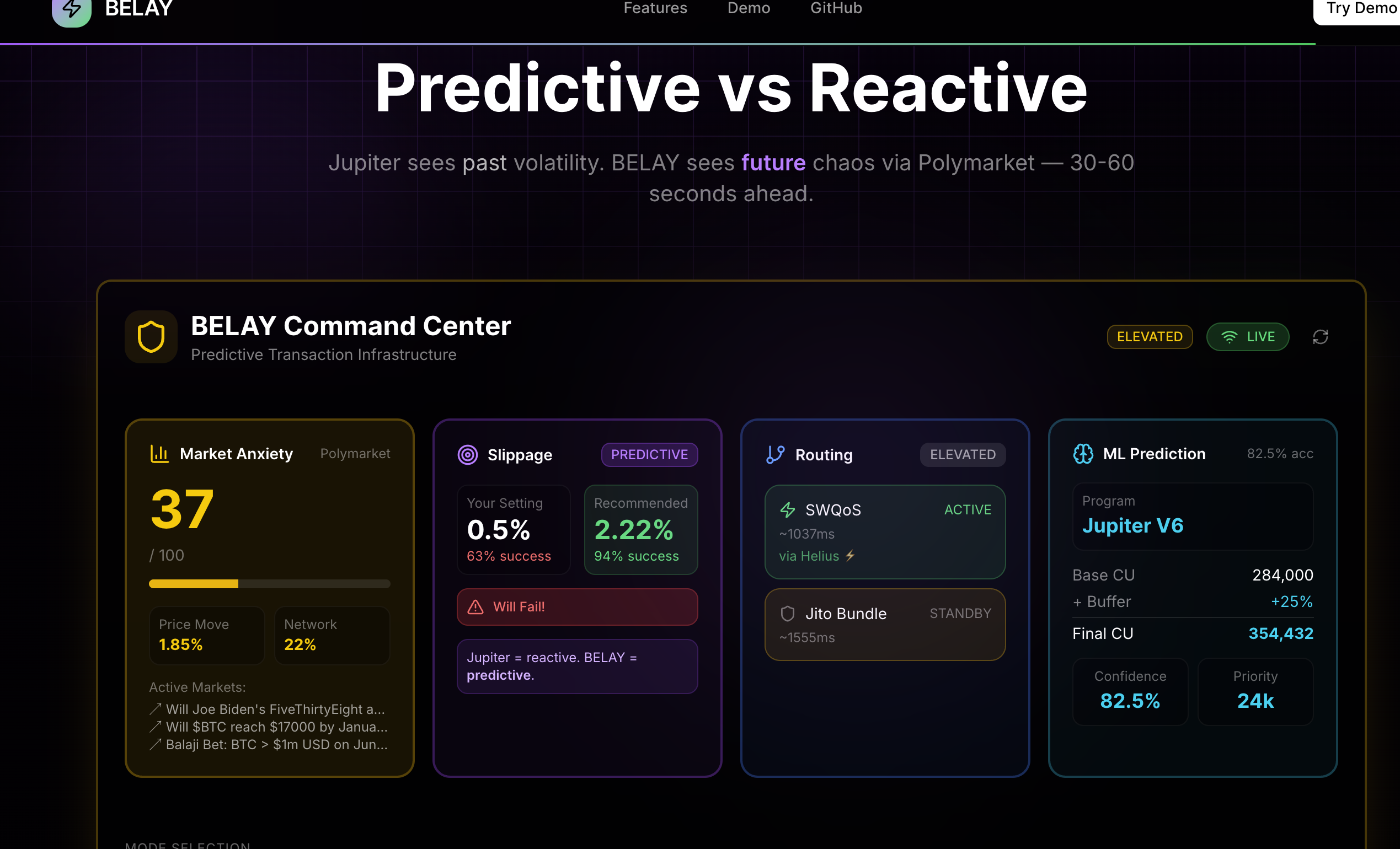 BELAY

Features Demo GitHub

Try Demo

Predictive vs Reactive

Jupiter sees past volatility. BELAY sees future chaos via Polymarket — 30-60 seconds ahead.

BELAY Command Center
Predictive Transaction Infrastructure

ELEVATED LIVE

Market Anxiety Polymarket

37
/ 100

Price Move
1.85%

Network
22%

Active Markets:
Will Joe Biden's FiveThirtyEight a...
Will $BTC reach $17000 by Janua...
Balaji Bet: BTC > $1m USD on Jun...

Slippage PREDICTIVE

Your Setting
0.5%
63% success

Recommended
2.22%
94% success

Will Fail!

Jupiter = reactive. BELAY = predictive.

Routing ELEVATED

SWQoS ACTIVE
~1037ms
via Helius

Jito Bundle STANDBY
~1555ms

ML Prediction 82.5% acc

Program
Jupiter V6

Base CU 284,000
+ Buffer +25%
Final CU 354,432

Confidence
82.5%

Priority
24k

MODE SELECTION